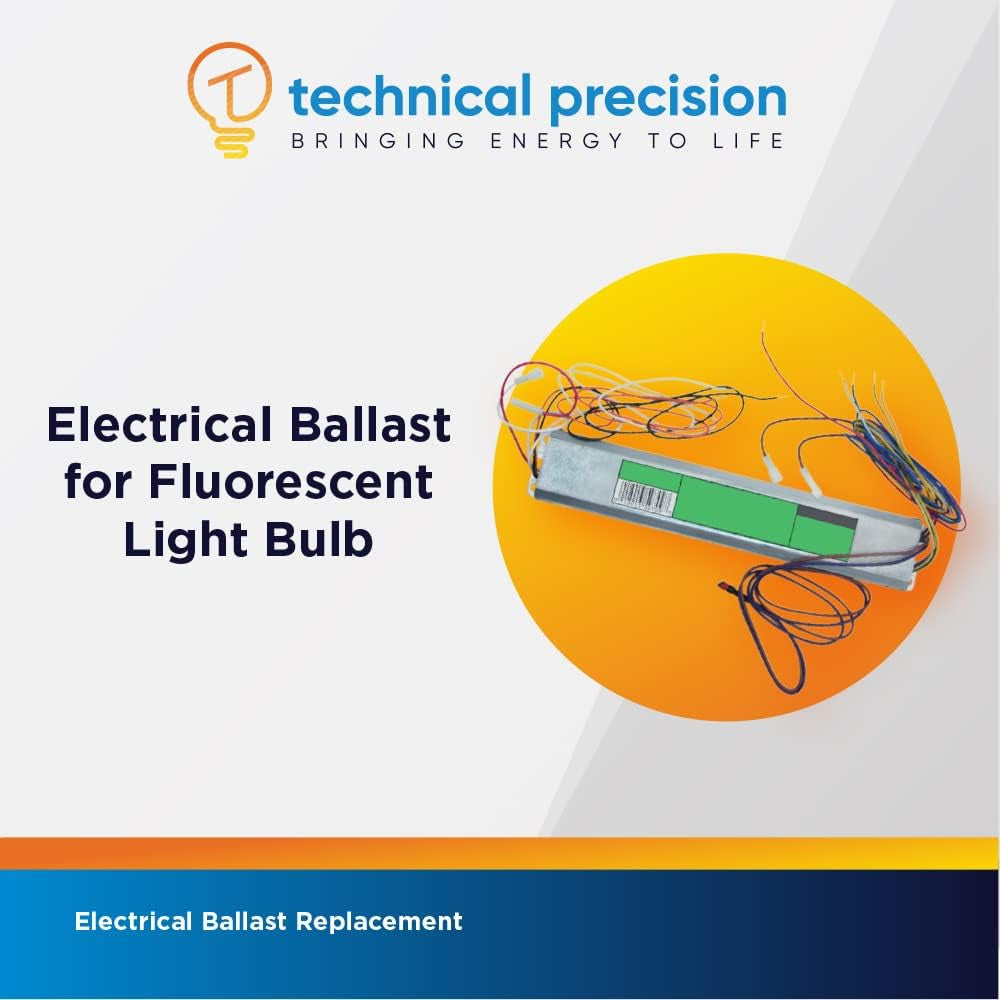 technical precision
BRINGING ENERGY TO LIFE

Electrical Ballast for Fluorescent Light Bulb

Electrical Ballast Replacement